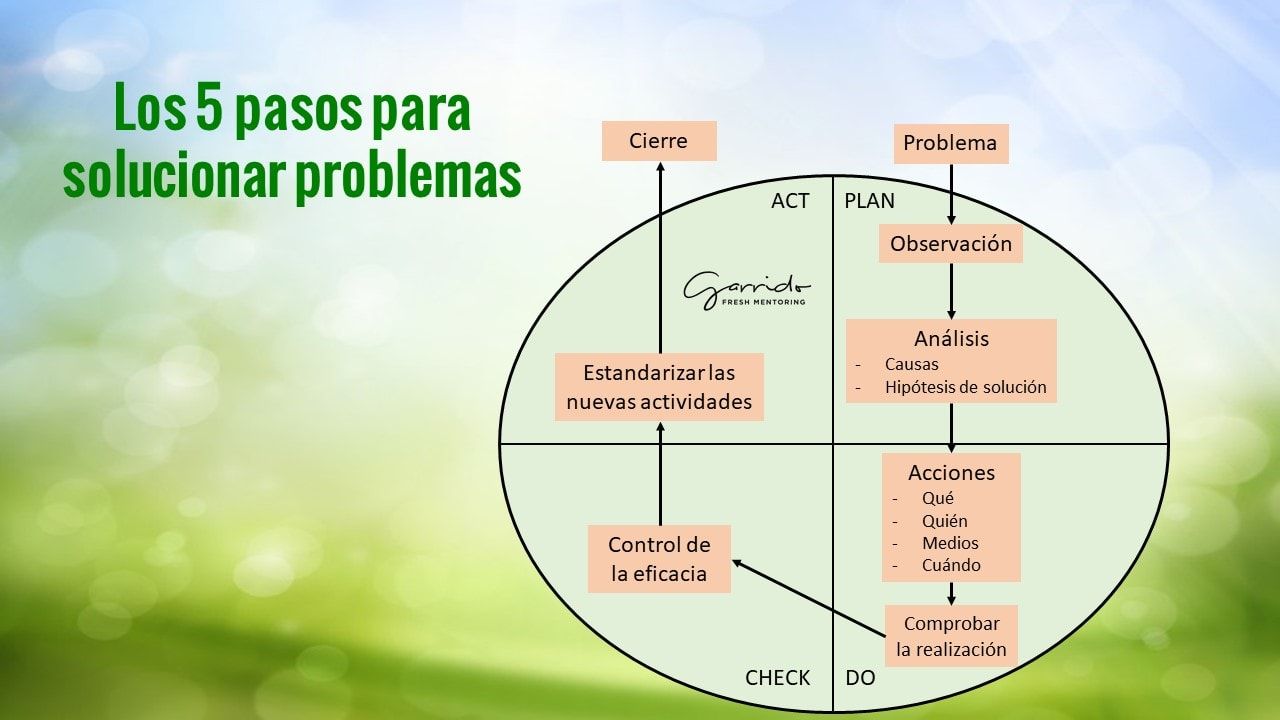 Los 5 pasos para solucionar problemas

Cierre

Problema

ACT

PLAN

Observación

Garrido
FRESH MENTORING

Análisis
- Causas
- Hipótesis de solución

Estandarizar las nuevas actividades

Acciones
- Qué
- Quién
- Medios
- Cuándo

Control de la eficacia

Comprobar la realización

CHECK

DO